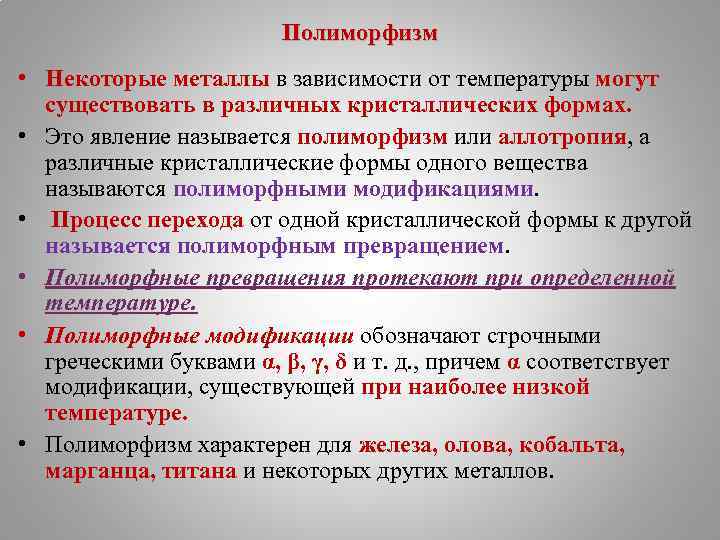 Полиморфизм

• Некоторые металлы в зависимости от температуры могут существовать в различных кристаллических формах.

• Это явление называется полиморфизм или аллотропия, а различные кристаллические формы одного вещества называются полиморфными модификациями.

• Процесс перехода от одной кристаллической формы к другой называется полиморфным превращением.

• Полиморфные превращения протекают при определенной температуре.

• Полиморфные модификации обозначают строчными греческими буквами α, β, γ, δ и т. д., причем α соответствует модификации, существующей при наиболее низкой температуре.

• Полиморфизм характерен для железа, олова, кобальта, марганца, титана и некоторых других металлов.